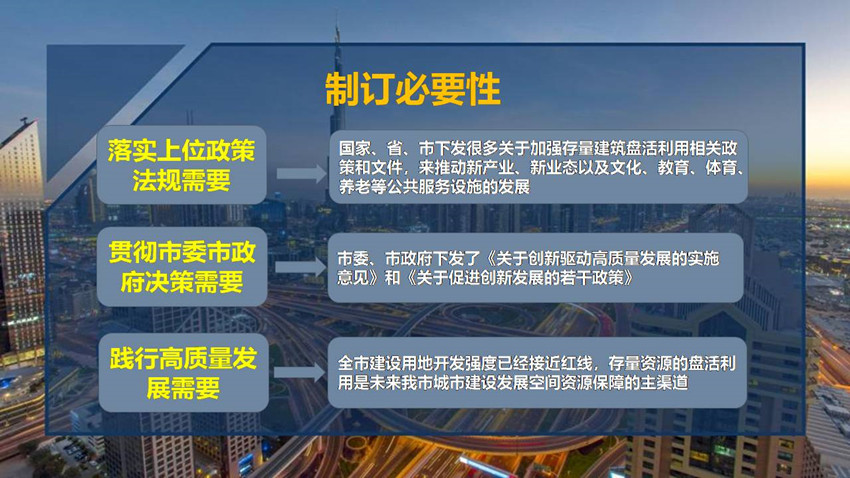 制订必要性

落实上位政策法规需要

国家、省、市下发很多关于加强存量建筑盘活利用相关政策和文件，来推动新产业、新业态以及文化、教育、体育、养老等公共服务设施的发展

贯彻市委市政府决策需要

市委、市政府下发了《关于创新驱动高质量发展的实施意见》和《关于促进创新发展的若干政策》

践行高质量发展需要

全市建设用地开发强度已经接近红线，存量资源的盘活利用是未来我市城市建设发展空间资源保障的主渠道